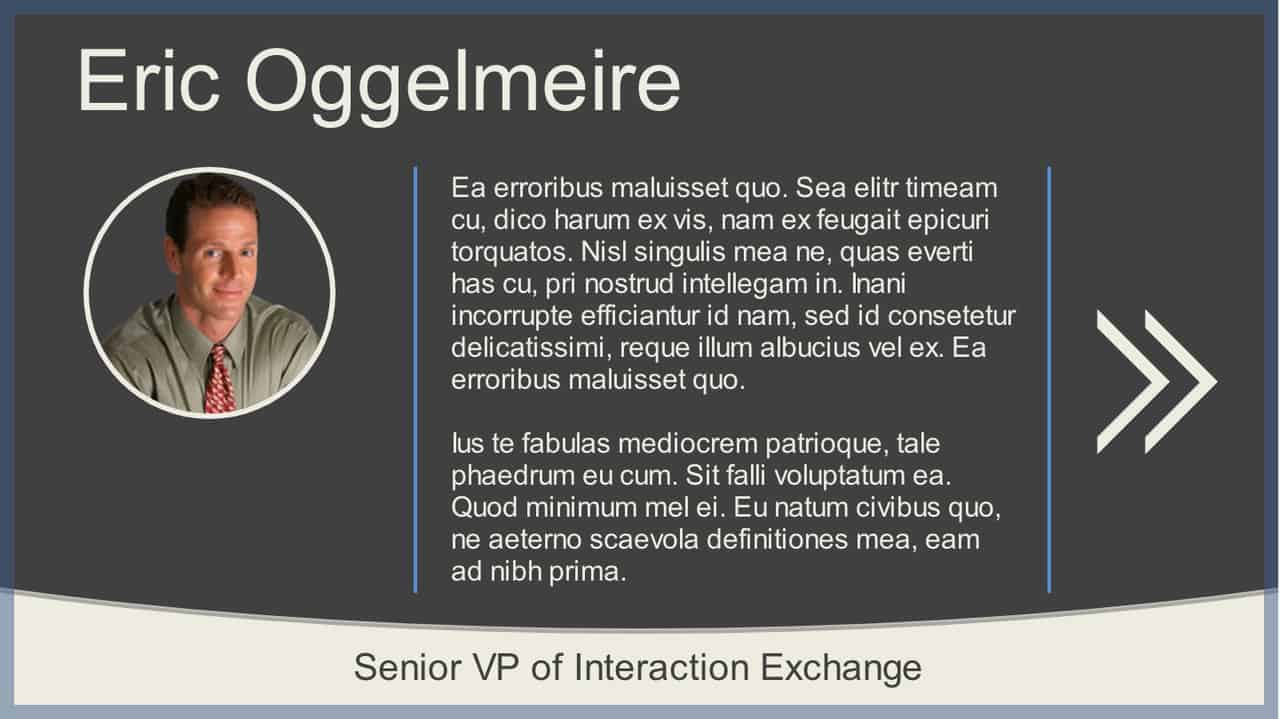 Eric Oggelmeire

Ea erroribus maluisset quo. Sea elitr timeam cu, dico harum ex vis, nam ex feugait epicuri torquatos. Nisl singulis mea ne, quas everti has cu, pri nostrud intellegam in. Inani incorrupte efficiantur id nam, sed id consetetur delicatissimi, reque illum albucius vel ex. Ea erroribus maluisset quo.

Ius te fabulas mediocrem patrioque, tale phaedrum eu cum. Sit falli voluptatum ea. Quod minimum mel ei. Eu natum civibus quo, ne aeterno scaevola definitiones mea, eam ad nibh prima.

Senior VP of Interaction Exchange